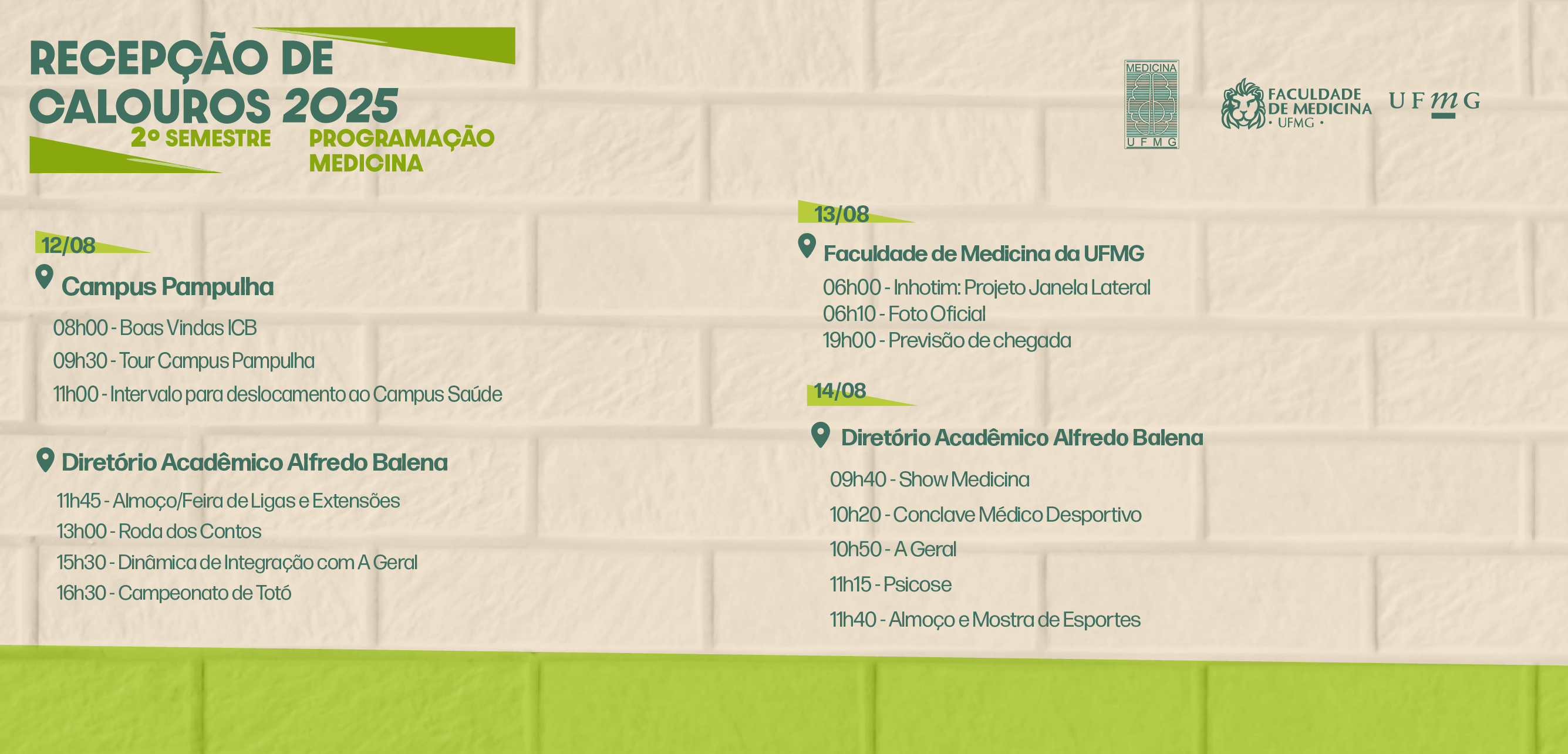 RECEPÇÃO DE CALOUROS 2025

2º SEMESTRE

PROGRAMAÇÃO MEDICINA

MEDICINA
UFMG

FACULDADE DE MEDICINA
• UFMG •

UFMG

12/08

Campus Pampulha

08h00 - Boas Vindas ICB
09h30 - Tour Campus Pampulha
11h00 - Intervalo para deslocamento ao Campus Saúde

Diretório Acadêmico Alfredo Balena

11h45 - Almoço/Feira de Ligas e Extensões
13h00 - Roda dos Contos
15h30 - Dinâmica de Integração com A Geral
16h30 - Campeonato de Totó

13/08

Faculdade de Medicina da UFMG

06h00 - Inhotim: Projeto Janela Lateral
06h10 - Foto Oficial
19h00 - Previsão de chegada

14/08

Diretório Acadêmico Alfredo Balena

09h40 - Show Medicina
10h20 - Conclave Médico Desportivo
10h50 - A Geral
11h15 - Psicose
11h40 - Almoço e Mostra de Esportes